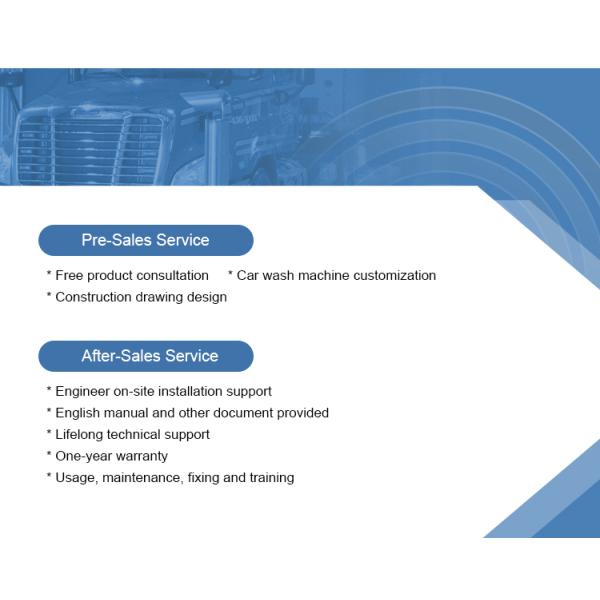 Pre-Sales Service

* Free product consultation * Car wash machine customization
* Construction drawing design

After-Sales Service

* Engineer on-site installation support
* English manual and other document provided
* Lifelong technical support
* One-year warranty
* Usage, maintenance, fixing and training